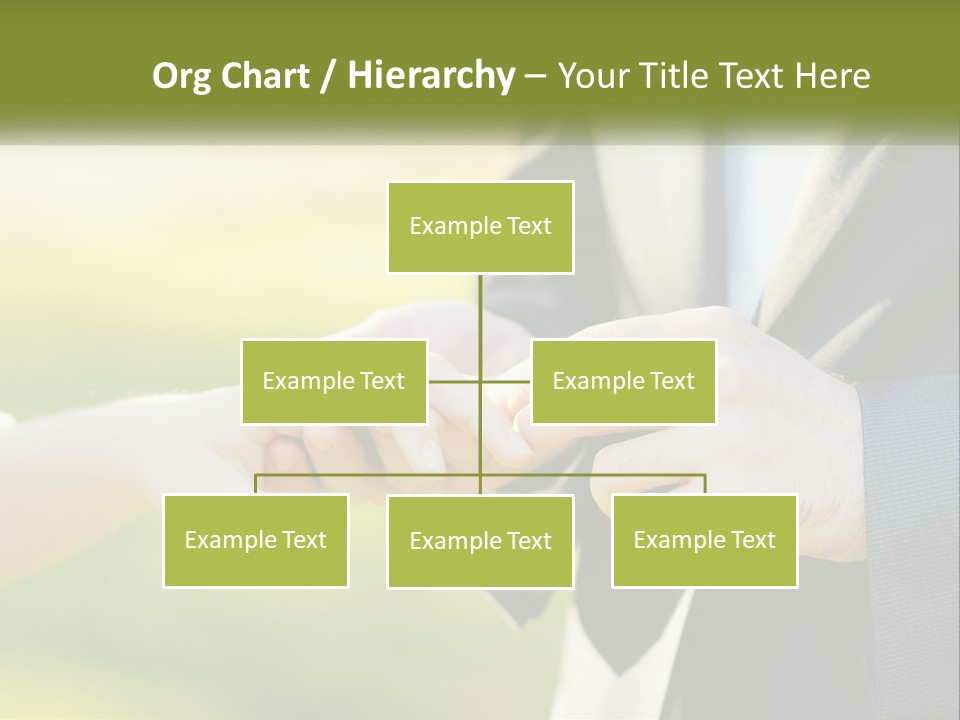 Org Chart / Hierarchy – Your Title Text Here

Example Text

Example Text

Example Text

Example Text

Example Text

Example Text